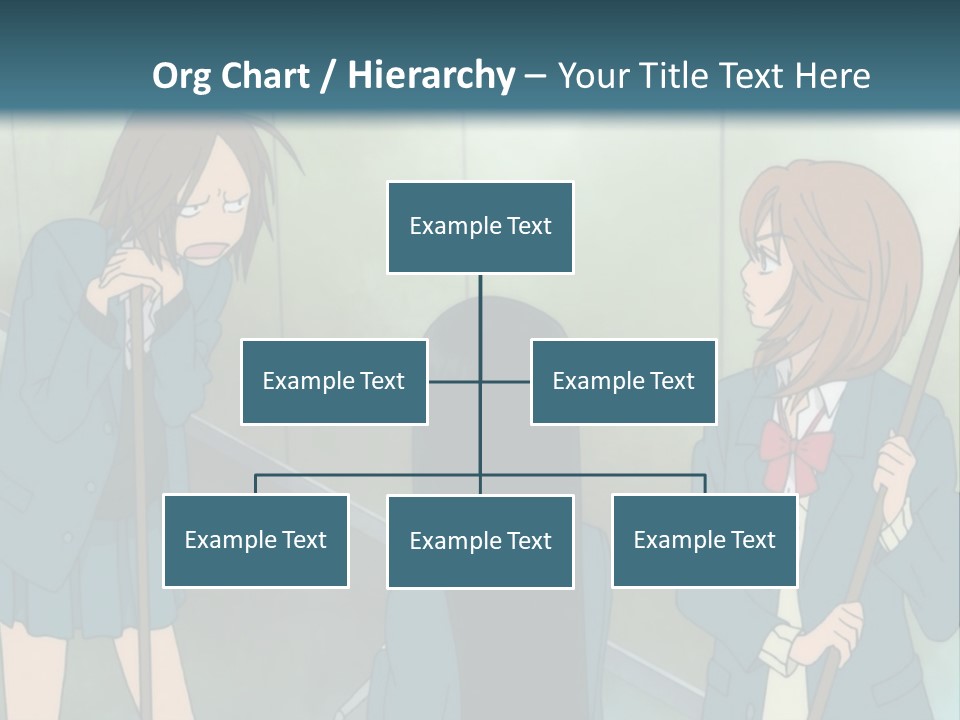 Org Chart / Hierarchy – Your Title Text Here

Example Text

Example Text

Example Text

Example Text

Example Text

Example Text